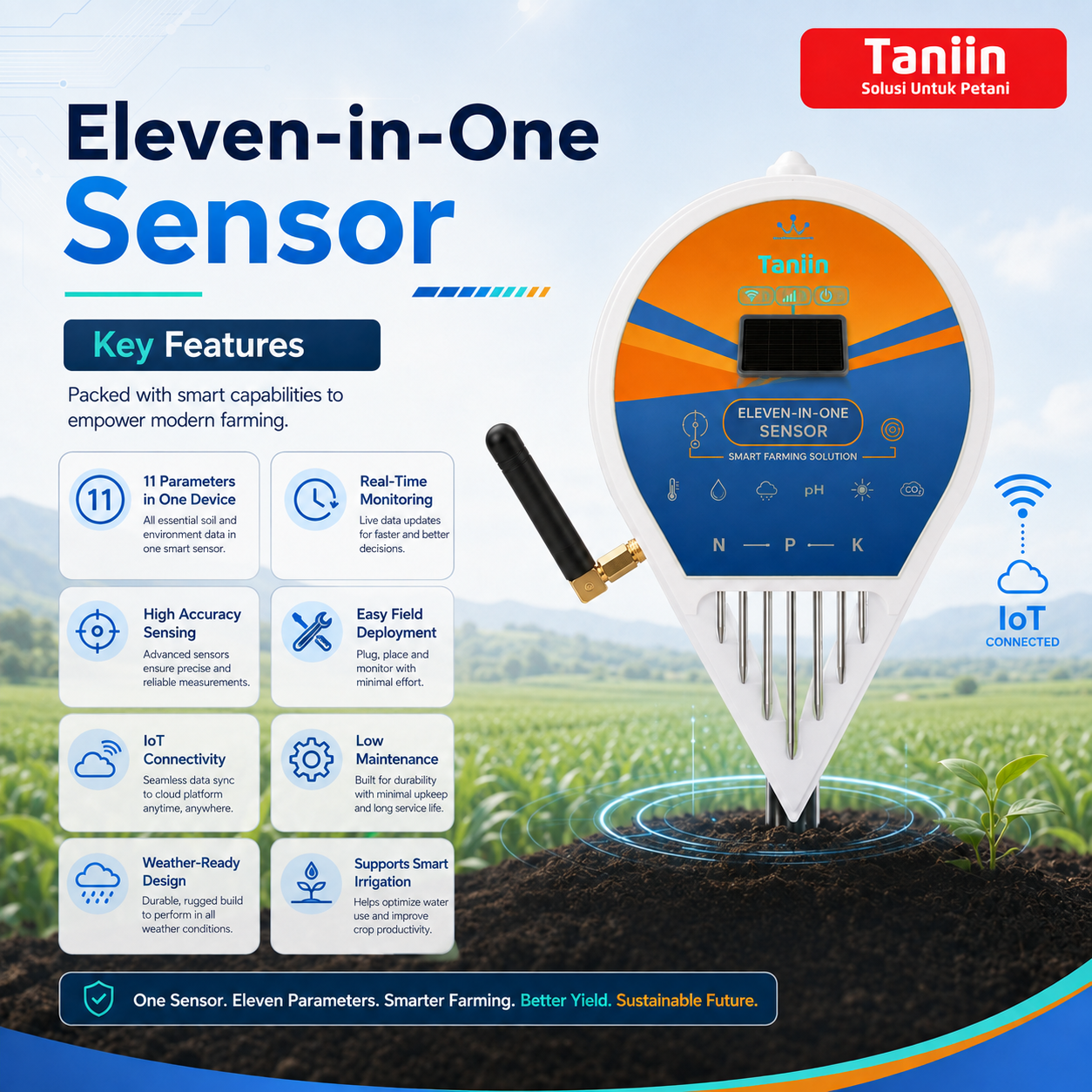 Taniin
Solusi Untuk Petani

Eleven-in-One
Sensor

Key Features

Packed with smart capabilities to empower modern farming.

11

11 Parameters in One Device
All essential soil and environment data in one smart sensor.

Real-Time Monitoring
Live data updates for faster and better decisions.

High Accuracy Sensing
Advanced sensors ensure precise and reliable measurements.

Easy Field Deployment
Plug, place and monitor with minimal effort.

IoT Connectivity
Seamless data sync to cloud platform anytime, anywhere.

Low Maintenance
Built for durability with minimal upkeep and long service life.

Weather-Ready Design
Durable, rugged build to perform in all weather conditions.

Supports Smart Irrigation
Helps optimize water use and improve crop productivity.

Taniin

ELEVEN-IN-ONE
SENSOR
SMART FARMING SOLUTION

pH $CO_2$

N P K

IoT
CONNECTED

One Sensor. Eleven Parameters. Smarter Farming. Better Yield. Sustainable Future.